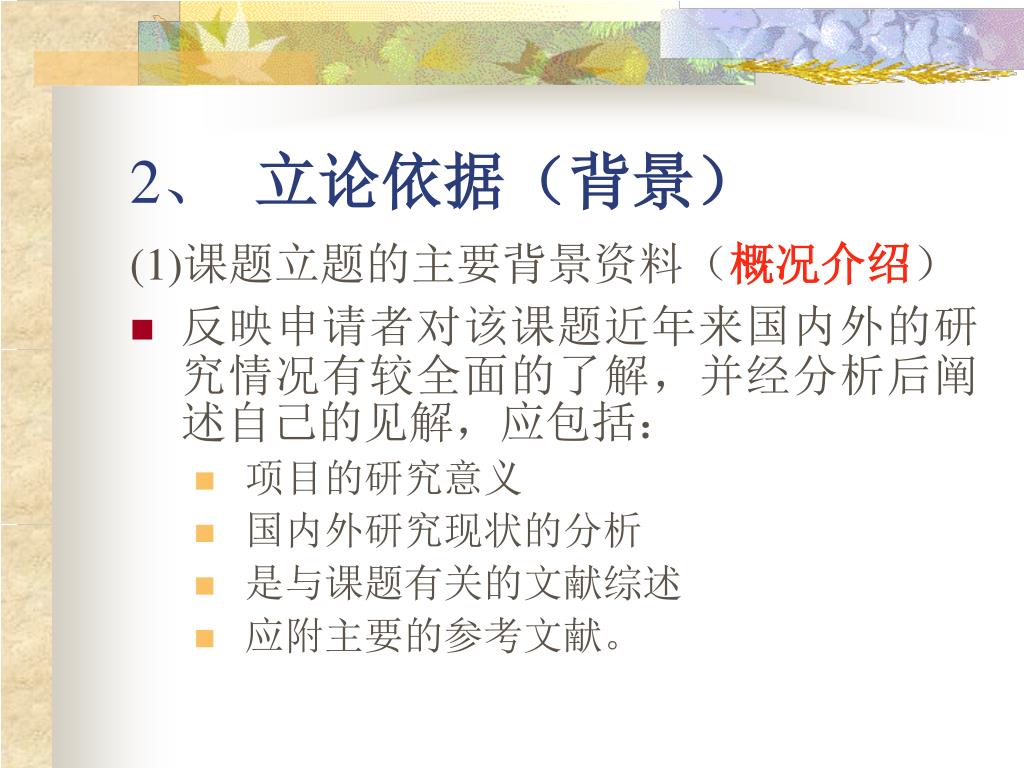 2、 立论依据（背景）

(1)课题立题的主要背景资料（概况介绍）

反映申请者对该课题近年来国内外的研究情况有较全面的了解，并经分析后阐述自己的见解，应包括：

项目的研究意义

国内外研究现状的分析

是与课题有关的文献综述

应附主要的参考文献。